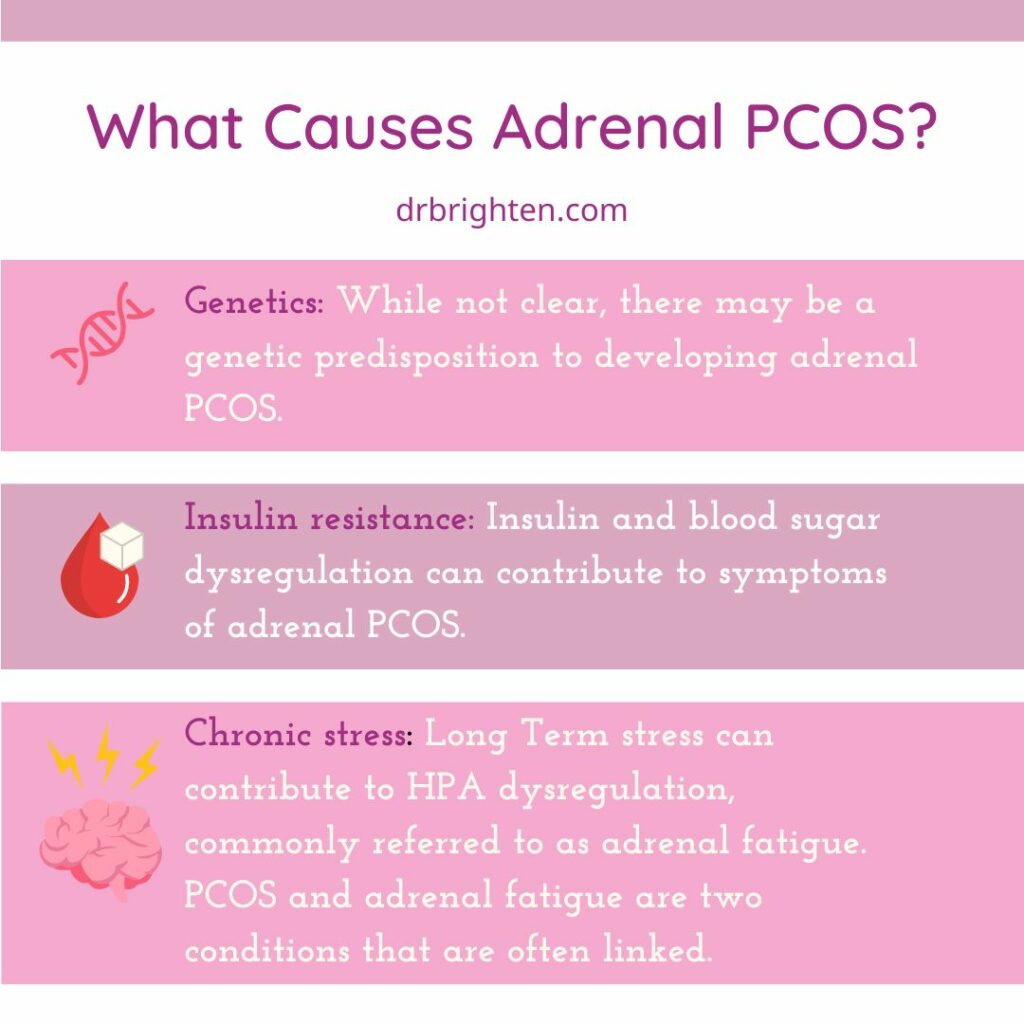 What Causes Adrenal PCOS?

drbrighten.com

Genetics: While not clear, there may be a genetic predisposition to developing adrenal PCOS.

Insulin resistance: Insulin and blood sugar dysregulation can contribute to symptoms of adrenal PCOS.

Chronic stress: Long Term stress can contribute to HPA dysregulation, commonly referred to as adrenal fatigue. PCOS and adrenal fatigue are two conditions that are often linked.